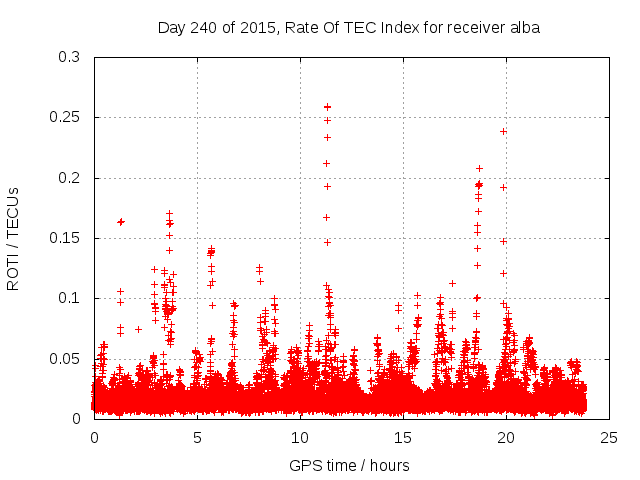 Day 240 of 2015, Rate Of TEC Index for receiver alba

ROTI / TECUs

0.3
0.25
0.2
0.15
0.1
0.05
0

0
5
10
15
20
25

GPS time / hours